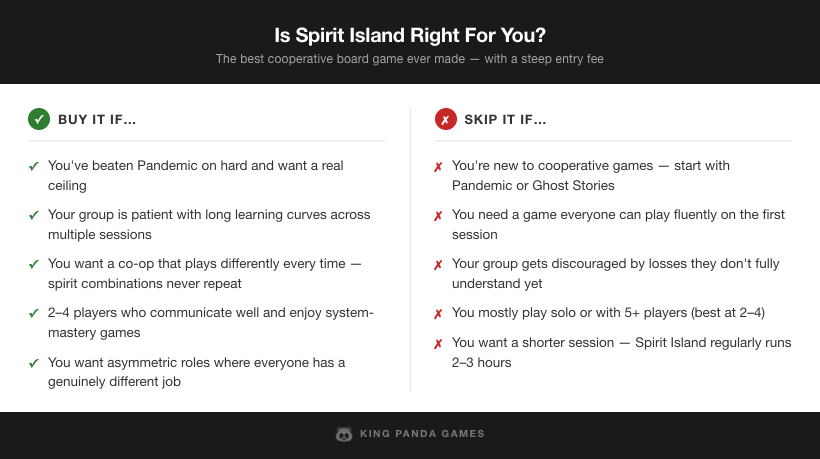 Is Spirit Island Right For You?

The best cooperative board game ever made — with a steep entry fee

✓ BUY IT IF...

✓ You've beaten Pandemic on hard and want a real ceiling

✓ Your group is patient with long learning curves across multiple sessions

✓ You want a co-op that plays differently every time — spirit combinations never repeat

✓ 2–4 players who communicate well and enjoy system-mastery games

✓ You want asymmetric roles where everyone has a genuinely different job

✗ SKIP IT IF...

✗ You're new to cooperative games — start with Pandemic or Ghost Stories

✗ You need a game everyone can play fluently on the first session

✗ Your group gets discouraged by losses they don't fully understand yet

✗ You mostly play solo or with 5+ players (best at 2–4)

✗ You want a shorter session — Spirit Island regularly runs 2–3 hours

KING PANDA GAMES